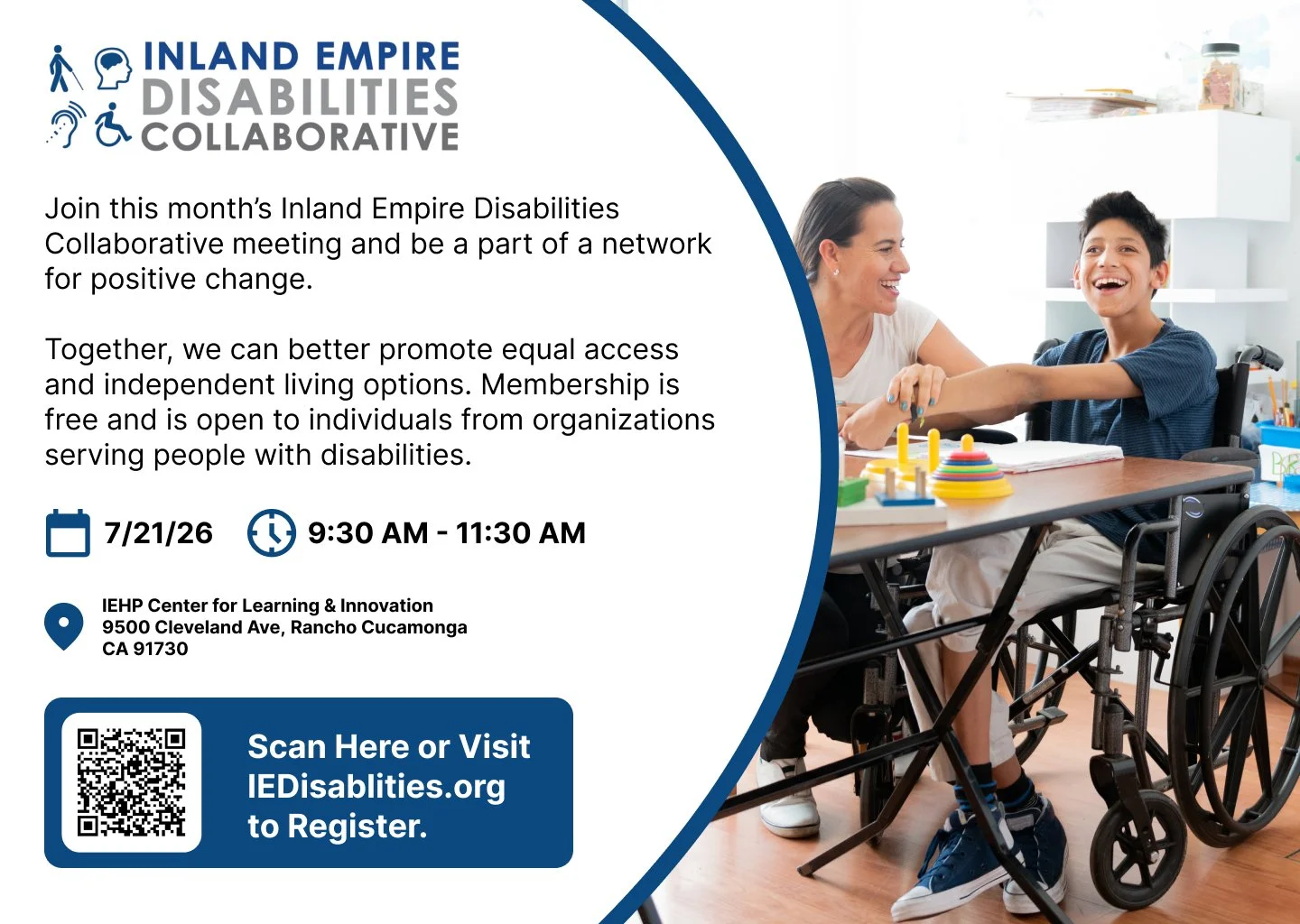 INLAND EMPIRE
DISABILITIES
COLLABORATIVE

Join this month's Inland Empire Disabilities Collaborative meeting and be a part of a network for positive change.

Together, we can better promote equal access and independent living options. Membership is free and is open to individuals from organizations serving people with disabilities.

7/21/26

9:30 AM - 11:30 AM

IEHP Center for Learning & Innovation
9500 Cleveland Ave, Rancho Cucamonga
CA 91730

Scan Here or Visit IEDisablities.org to Register.